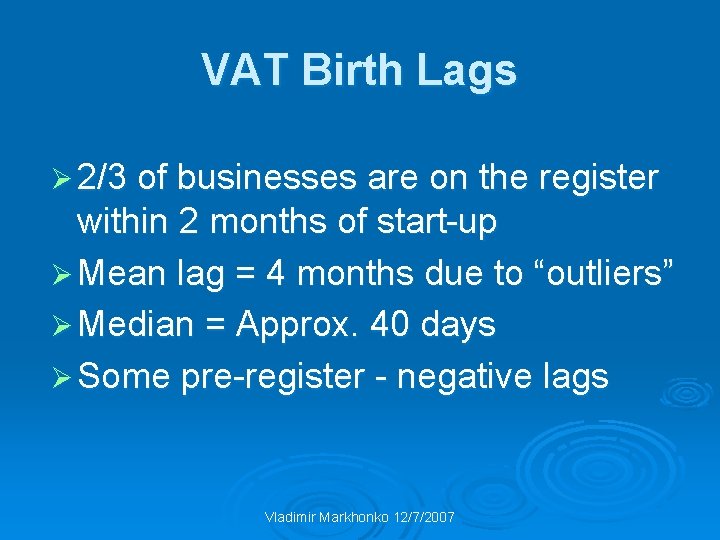 VAT Birth Lags

➢ 2/3 of businesses are on the register within 2 months of start-up
➢ Mean lag = 4 months due to “outliers”
➢ Median = Approx. 40 days
➢ Some pre-register - negative lags

Vladimir Markhonko 12/7/2007